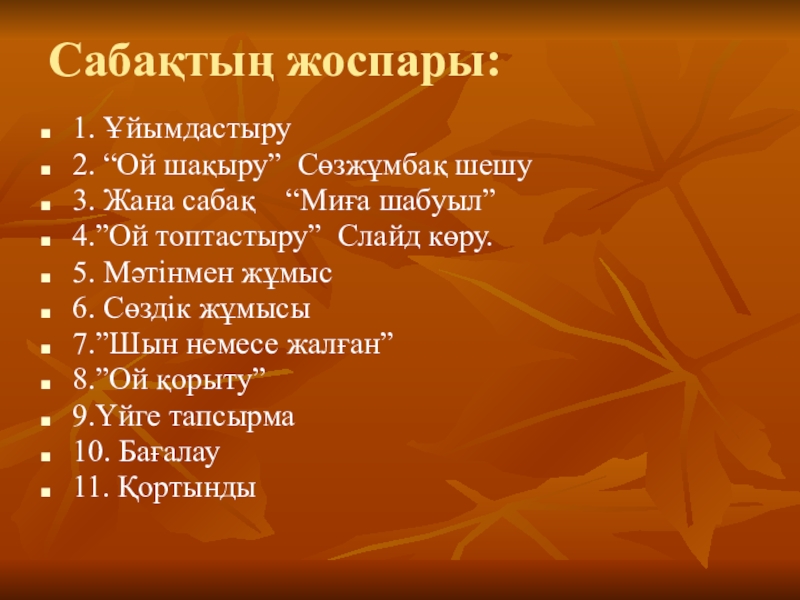 Сабақтың жоспары:

1. Ұйымдастыру
2. “Ой шақыру” Сөзжұмбақ шешу
3. Жана сабақ “Миға шабуыл”
4.”Ой топтастыру” Слайд көру.
5. Мәтінмен жұмыс
6. Сөздік жұмысы
7.”Шын немесе жалған”
8.”Ой қорыту”
9.Үйге тапсырма
10. Бағалау
11. Қортынды